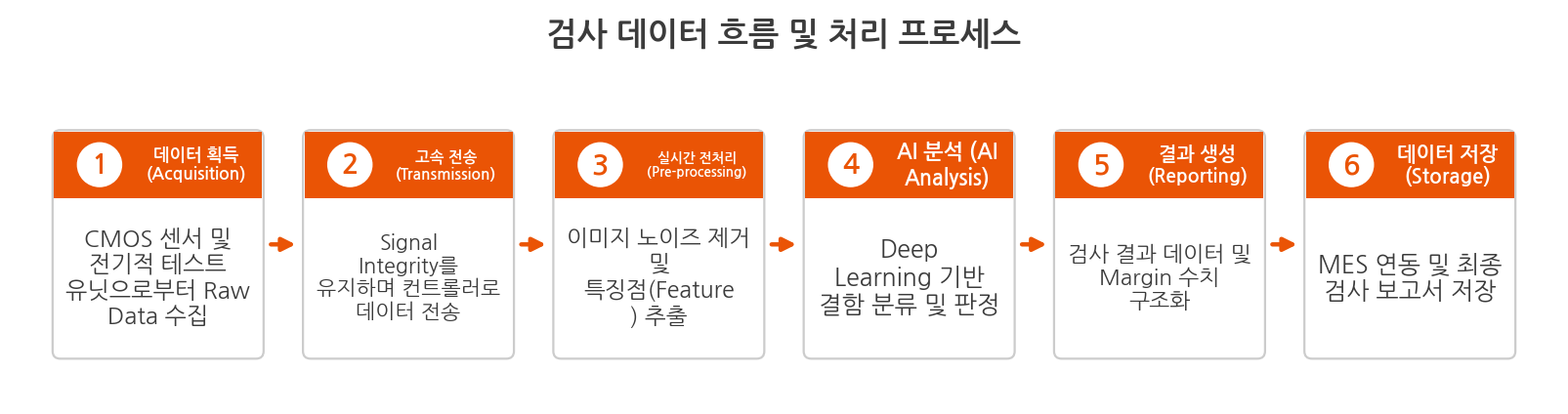 검사 데이터 흐름 및 처리 프로세스

1 데이터 획득 (Acquisition)

CMOS 센서 및 전기적 테스트 유닛으로부터 Raw Data 수집

2 고속 전송 (Transmission)

Signal Integrity를 유지하며 컨트롤러로 데이터 전송

3 실시간 전처리 (Pre-processing)

이미지 노이즈 제거 및 특징점(Feature ) 추출

4 AI 분석 (AI Analysis)

Deep Learning 기반 결함 분류 및 판정

5 결과 생성 (Reporting)

검사 결과 데이터 및 Margin 수치 구조화

6 데이터 저장 (Storage)

MES 연동 및 최종 검사 보고서 저장